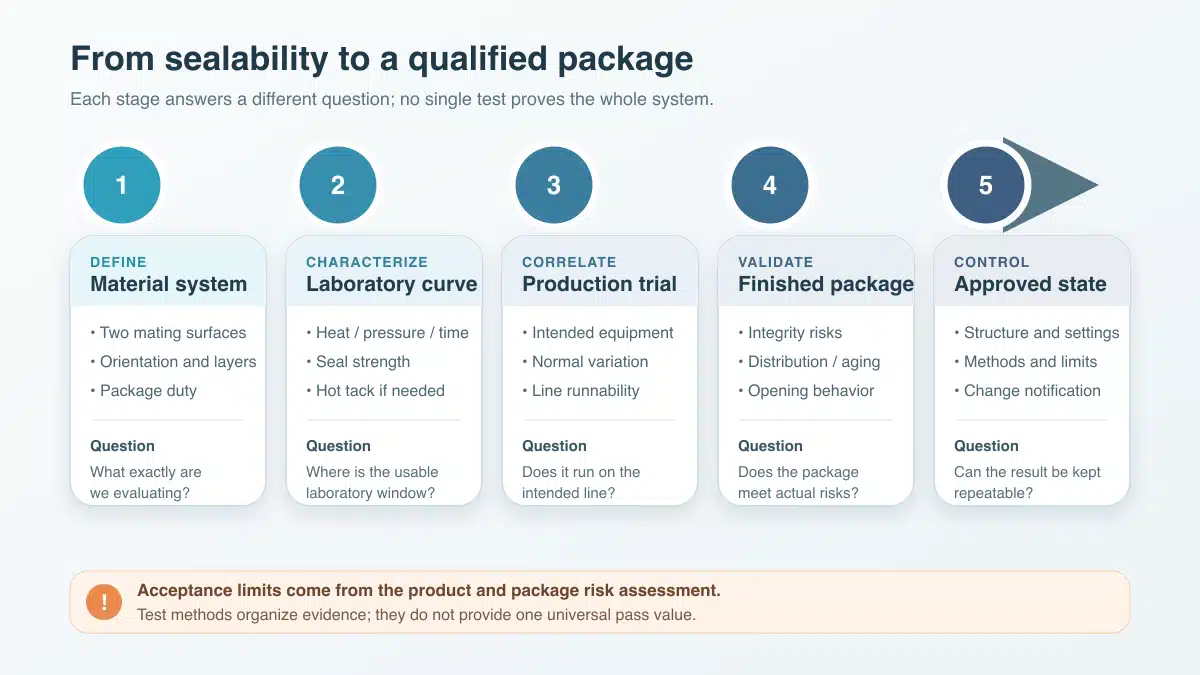 From sealability to a qualified package

Each stage answers a different question; no single test proves the whole system.

1

DEFINE
Material system

• Two mating surfaces
• Orientation and layers
• Package duty

Question
What exactly are we evaluating?

2

CHARACTERIZE
Laboratory curve

• Heat / pressure / time
• Seal strength
• Hot tack if needed

Question
Where is the usable laboratory window?

3

CORRELATE
Production trial

• Intended equipment
• Normal variation
• Line runnability

Question
Does it run on the intended line?

4

VALIDATE
Finished package

• Integrity risks
• Distribution / aging
• Opening behavior

Question
Does the package meet actual risks?

5

CONTROL
Approved state

• Structure and settings
• Methods and limits
• Change notification

Question
Can the result be kept repeatable?

!
Acceptance limits come from the product and package risk assessment.
Test methods organize evidence; they do not provide one universal pass value.